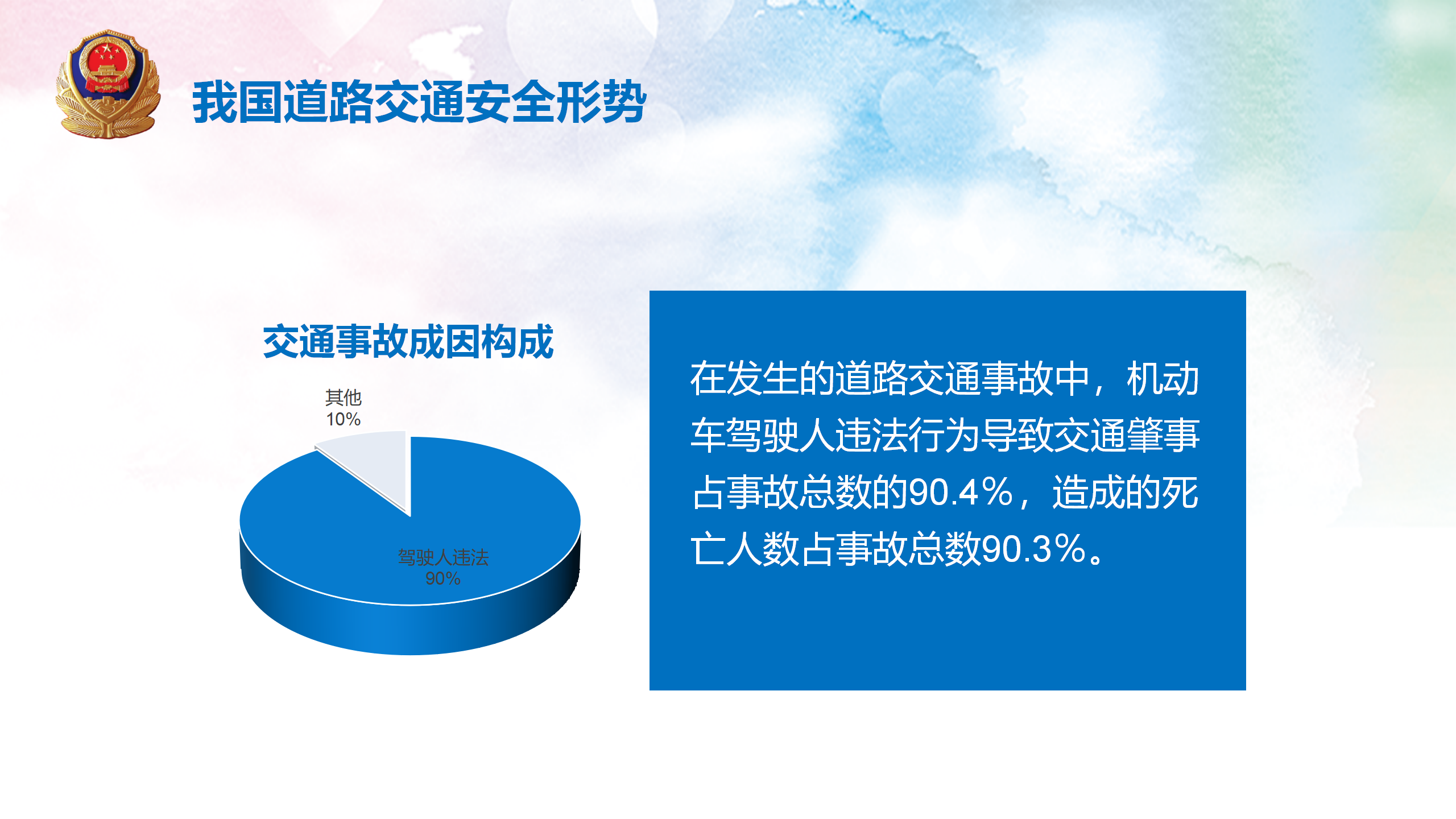 我国道路交通安全形势

交通事故成因构成

其他
10%

驾驶人违法
90%

在发生的道路交通事故中，机动车驾驶人违法行为导致交通肇事占事故总数的90.4%，造成的死亡人数占事故总数90.3%。